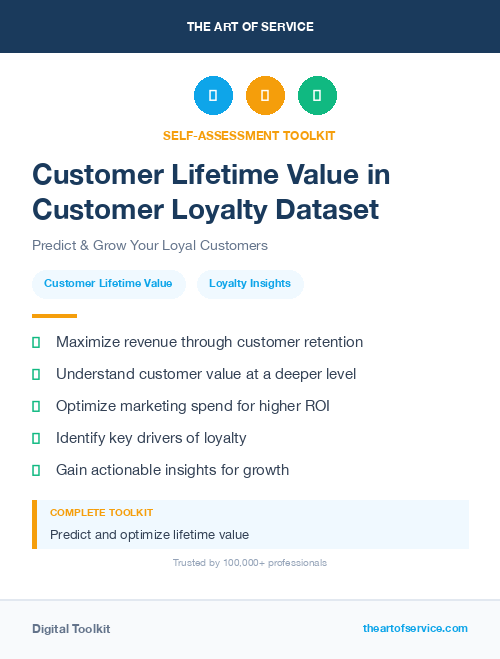 THE ART OF SERVICE

SELF-ASSESSMENT TOOLKIT

Customer Lifetime Value in Customer Loyalty Dataset

Predict & Grow Your Loyal Customers

Customer Lifetime Value

Loyalty Insights

Maximize revenue through customer retention

Understand customer value at a deeper level

Optimize marketing spend for higher ROI

Identify key drivers of loyalty

Gain actionable insights for growth

COMPLETE TOOLKIT

Predict and optimize lifetime value

Trusted by 100,000+ professionals

Digital Toolkit

theartofservice.com